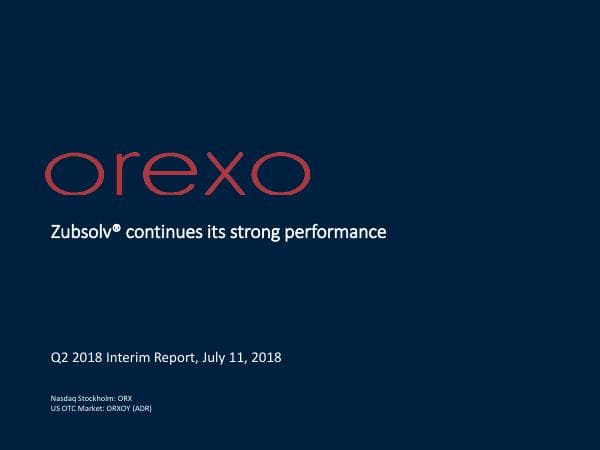 orexo

Zubsolv® continues its strong performance

Q2 2018 Interim Report, July 11, 2018

Nasdaq Stockholm: ORX
US OTC Market: ORXOY (ADR)